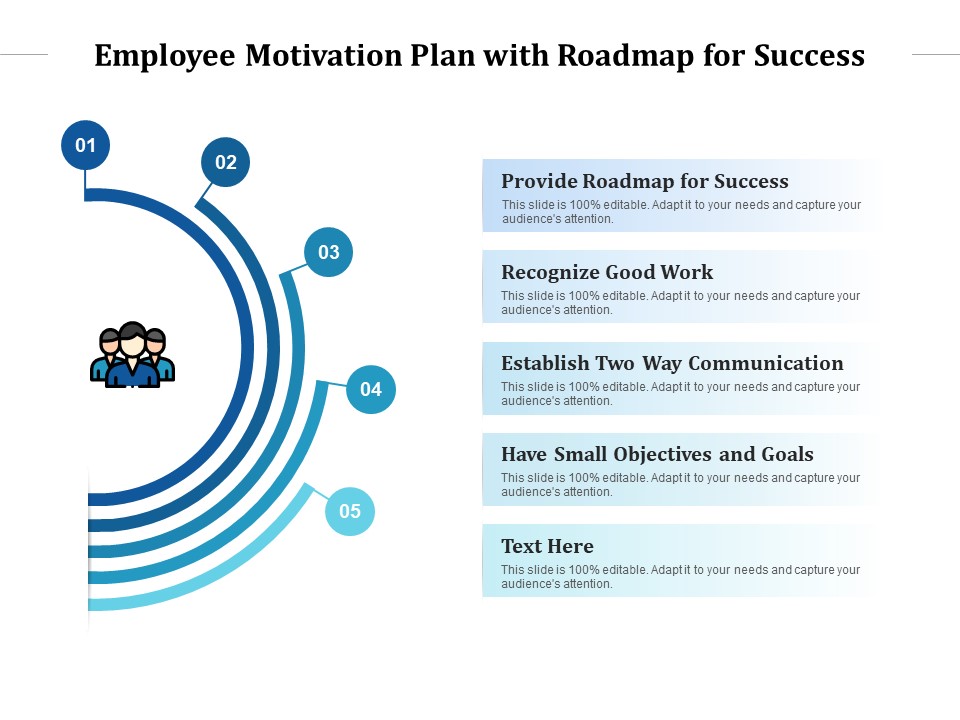 Employee Motivation Plan with Roadmap for Success

01

02

03

04

05

Provide Roadmap for Success
This slide is 100% editable. Adapt it to your needs and capture your audience's attention.

Recognize Good Work
This slide is 100% editable. Adapt it to your needs and capture your audience's attention.

Establish Two Way Communication
This slide is 100% editable. Adapt it to your needs and capture your audience's attention.

Have Small Objectives and Goals
This slide is 100% editable. Adapt it to your needs and capture your audience's attention.

Text Here
This slide is 100% editable. Adapt it to your needs and capture your audience's attention.